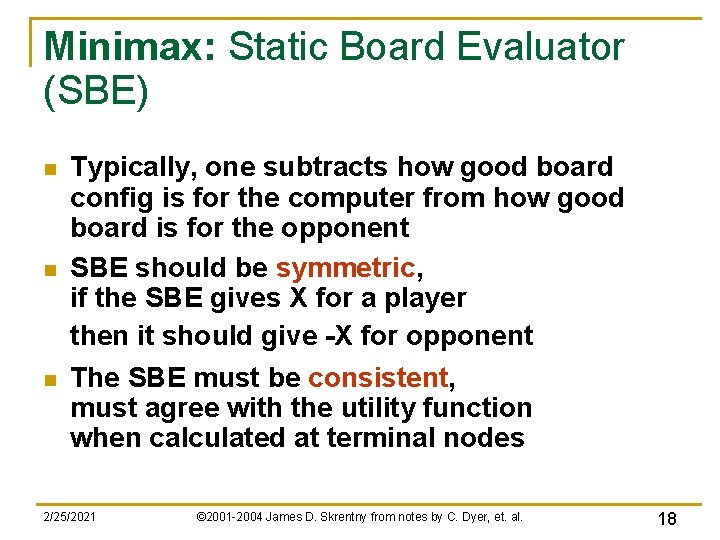 Minimax: Static Board Evaluator (SBE)

Typically, one subtracts how good board config is for the computer from how good board is for the opponent

SBE should be symmetric, if the SBE gives X for a player

then it should give -X for opponent

The SBE must be consistent, must agree with the utility function when calculated at terminal nodes

2/25/2021

©2001-2004 James D. Skrentny from notes by C. Dyer, et. al.

18